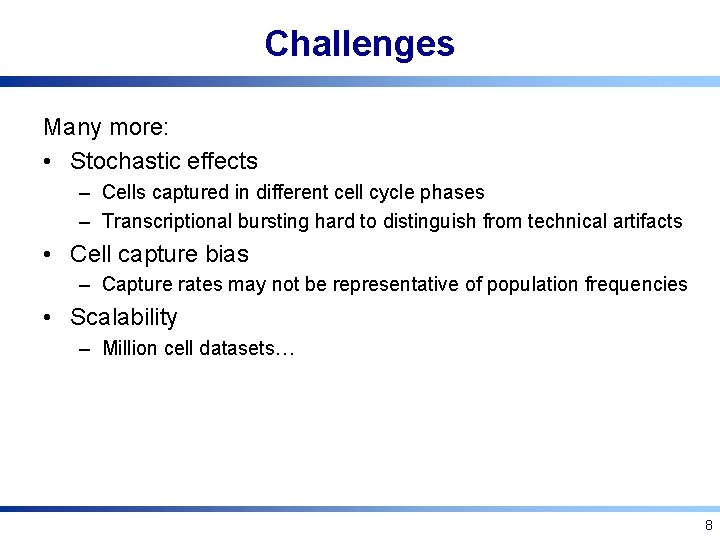 Challenges

Many more:

• Stochastic effects
– Cells captured in different cell cycle phases
– Transcriptional bursting hard to distinguish from technical artifacts

• Cell capture bias
– Capture rates may not be representative of population frequencies

• Scalability
– Million cell datasets…

8